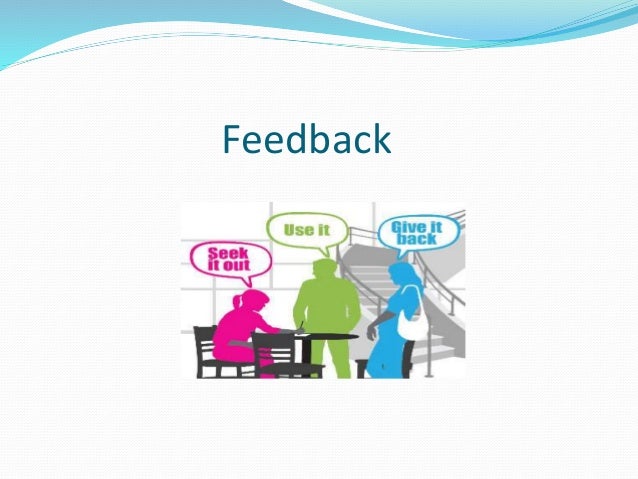 Feedback

Seek it out

Use it

Give it back